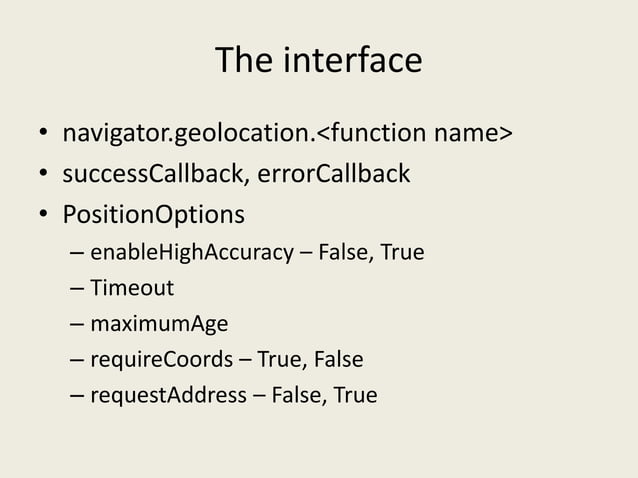 The interface

• navigator.geolocation.<function name>
• successCallback, errorCallback
• PositionOptions
– enableHighAccuracy – False, True
– Timeout
– maximumAge
– requireCoords – True, False
– requestAddress – False, True